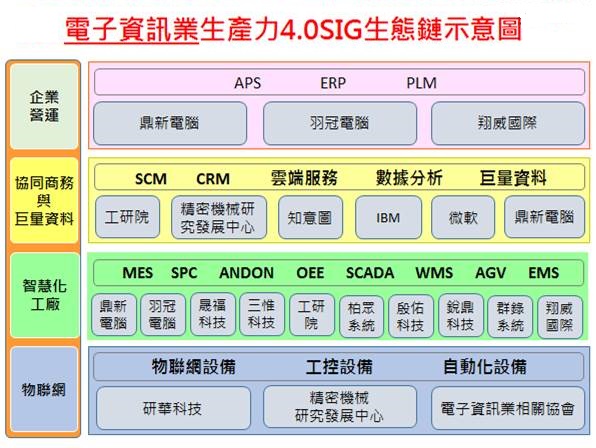 電子資訊業生產力4.0SIG生態鏈示意圖

企業營運

APS ERP PLM

鼎新電腦 羽冠電腦 翔威國際

協同商務與巨量資料

SCM CRM 雲端服務 數據分析 巨量資料

工研院 精密機械研究發展中心 知意圖 IBM 微軟 鼎新電腦

智慧化工廠

MES SPC ANDON OEE SCADA WMS AGV EMS

鼎新電腦 羽冠電腦 晟福科技 三惟科技 工研院 柏眾系統 殷佑科技 銳鼎科技 群錄系統 翔威國際

物聯網

物聯網設備 工控設備 自動化設備

研華科技 精密機械研究發展中心 電子資訊業相關協會